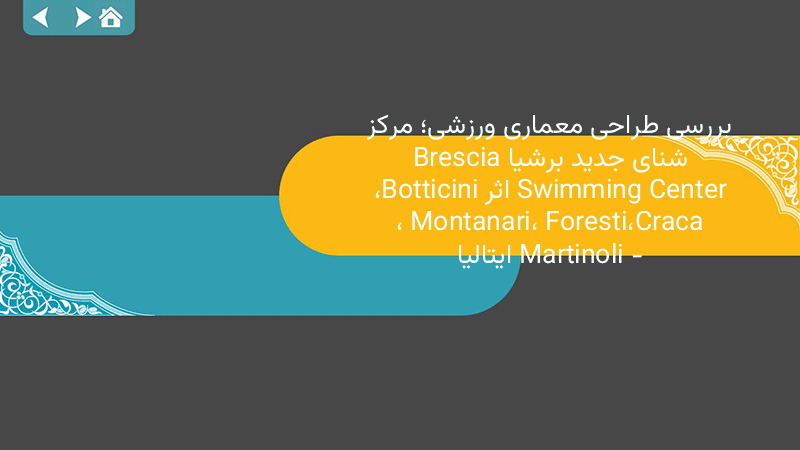 بررسی طراحی معماری ورزشی؛ مرکز شنای جدید برشیا Brescia Swimming Center اثر Botticini، Montanari، Foresti،Craca ، Martinoli - ایتالیا